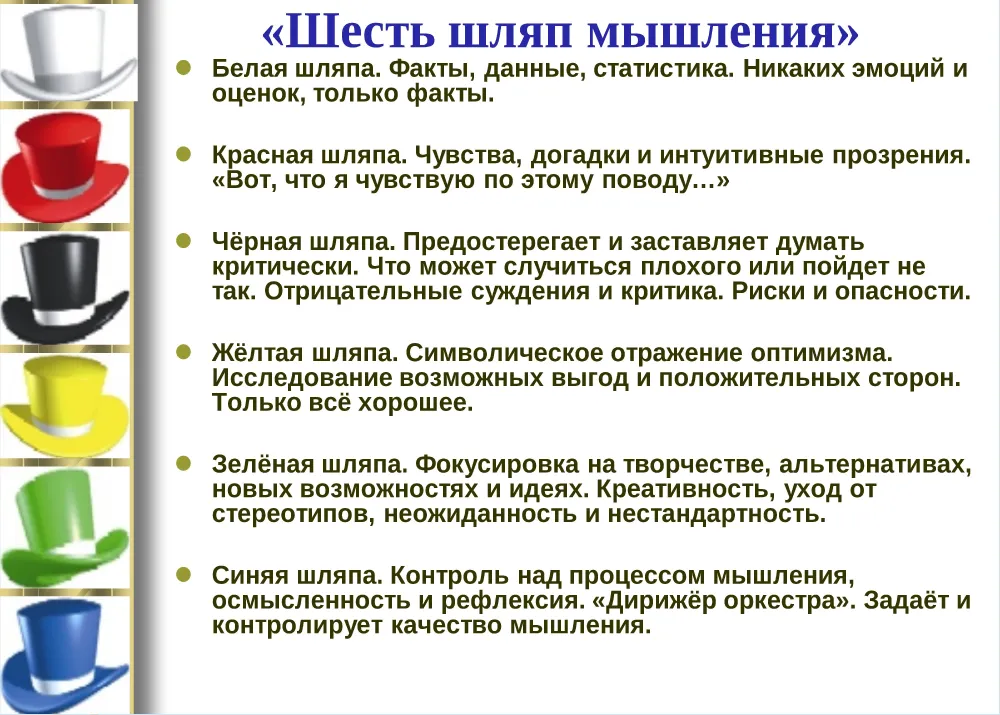 «Шесть шляп мышления»

Белая шляпа. Факты, данные, статистика. Никаких эмоций и оценок, только факты.

Красная шляпа. Чувства, догадки и интуитивные прозрения. «Вот, что я чувствую по этому поводу…»

Чёрная шляпа. Предостерегает и заставляет думать критически. Что может случиться плохого или пойдет не так. Отрицательные суждения и критика. Риски и опасности.

Жёлтая шляпа. Символическое отражение оптимизма. Исследование возможных выгод и положительных сторон. Только всё хорошее.

Зелёная шляпа. Фокусировка на творчестве, альтернативах, новых возможностях и идеях. Креативность, уход от стереотипов, неожиданность и нестандартность.

Синяя шляпа. Контроль над процессом мышления, осмысленность и рефлексия. «Дирижёр оркестра». Задаёт и контролирует качество мышления.